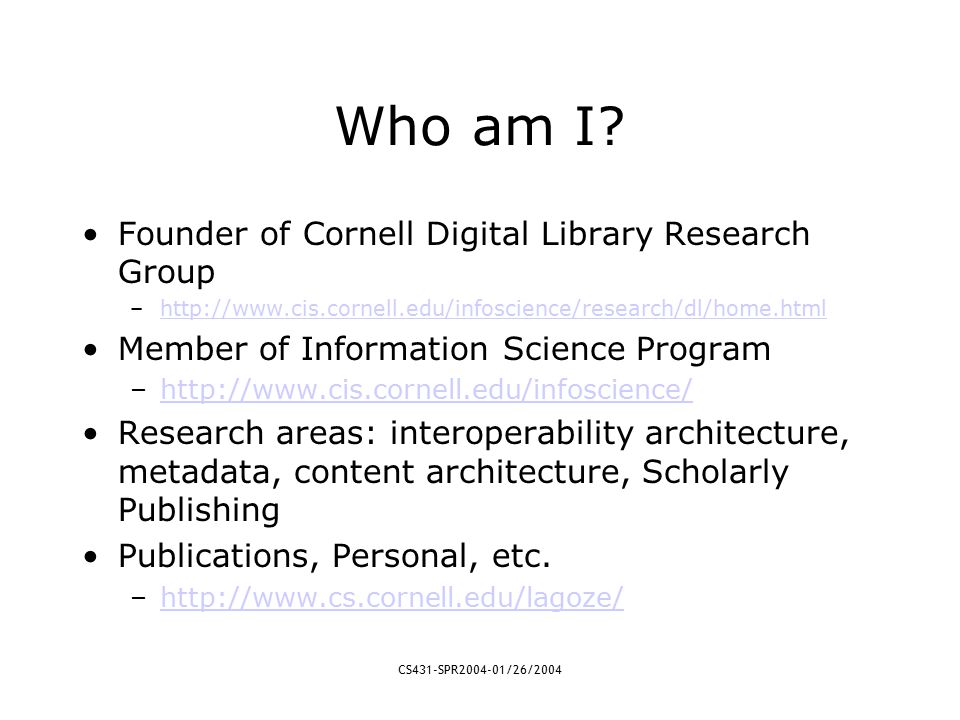 Who am I?

• Founder of Cornell Digital Library Research Group
  – http://www.cis.cornell.edu/infoscience/research/dl/home.html
• Member of Information Science Program
  – http://www.cis.cornell.edu/infoscience/
• Research areas: interoperability architecture, metadata, content architecture, Scholarly Publishing
• Publications, Personal, etc.
  – http://www.cs.cornell.edu/lagoze/

CS431-SPR2004-01/26/2004